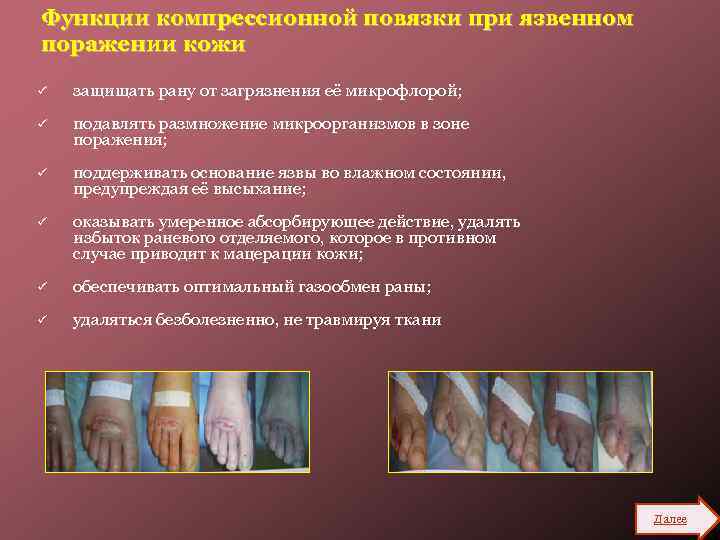 Функции компрессионной повязки при язвенном поражении кожи

✓ защищать рану от загрязнения её микрофлорой;

✓ подавлять размножение микроорганизмов в зоне поражения;

✓ поддерживать основание язвы во влажном состоянии, предупреждая её высыхание;

✓ оказывать умеренное абсорбирующее действие, удалять избыток раневого отделяемого, которое в противном случае приводит к мацерации кожи;

✓ обеспечивать оптимальный газообмен раны;

✓ удаляться безболезненно, не травмируя ткани

Далее